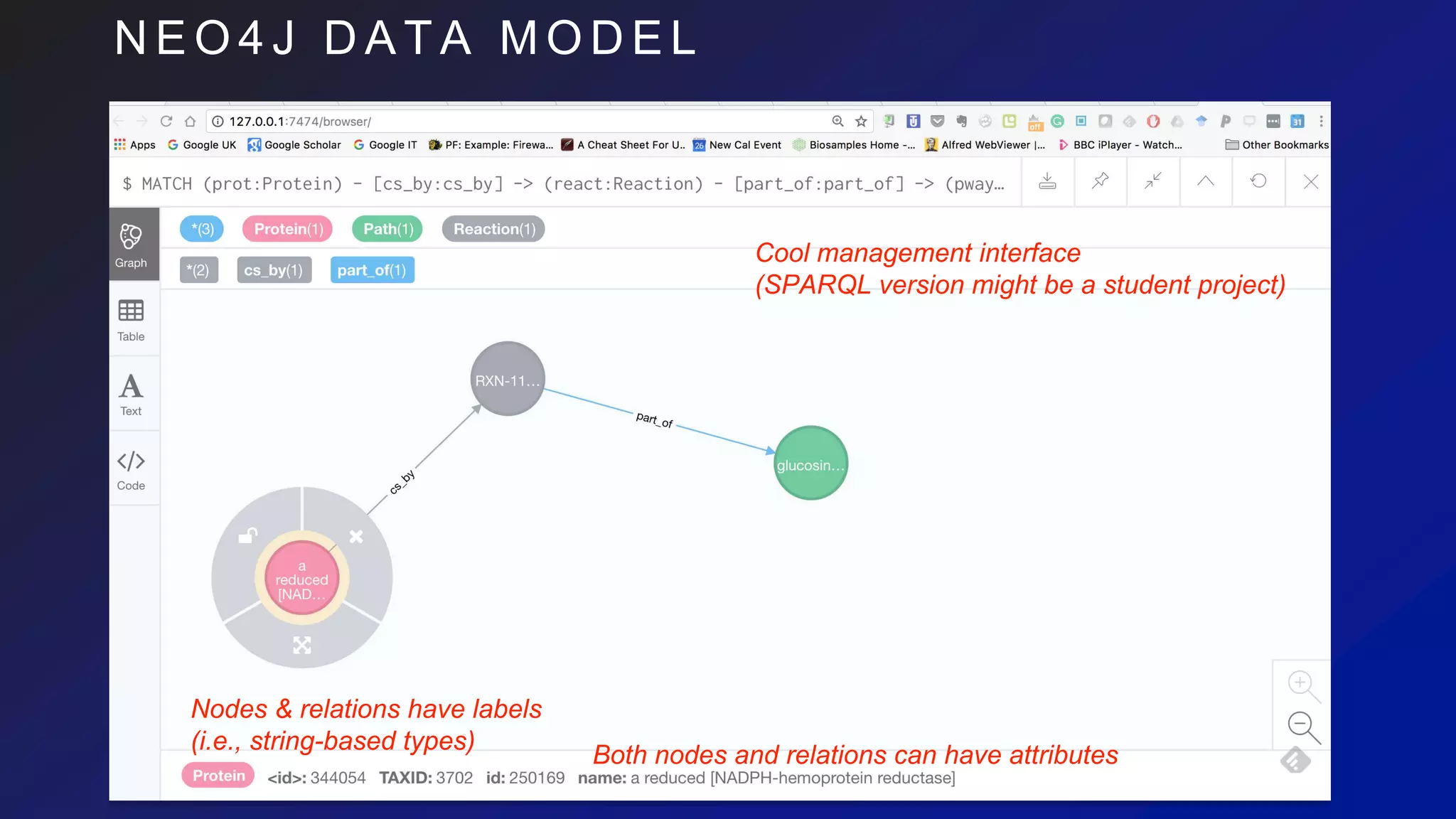 NEO4J DATA MODEL

127.0.0.1:7474/browser/

Apps Google UK Google Scholar Google IT PF: Example: Firewa... A Cheat Sheet For U.. New Cal Event Biosamples Home -... Alfred WebViewer |... BBC iPlayer - Watch... Other Bookmarks

$ MATCH (prot:Protein) - [cs_by:cs_by] -> (react:Reaction) - [part_of:part_of] -> (pway...

Graph

Table

Text

Code

*(3) Protein(1) Path(1) Reaction(1)

*(2) cs_by(1) part_of(1)

Cool management interface
(SPARQL version might be a student project)

RXN-11...

part_of

glucosin...

cs_by

a reduced [NAD...

Nodes & relations have labels
(i.e., string-based types)

Both nodes and relations can have attributes

Protein <id>: 344054 TAXID: 3702 id: 250169 name: a reduced [NADPH-hemoprotein reductase]